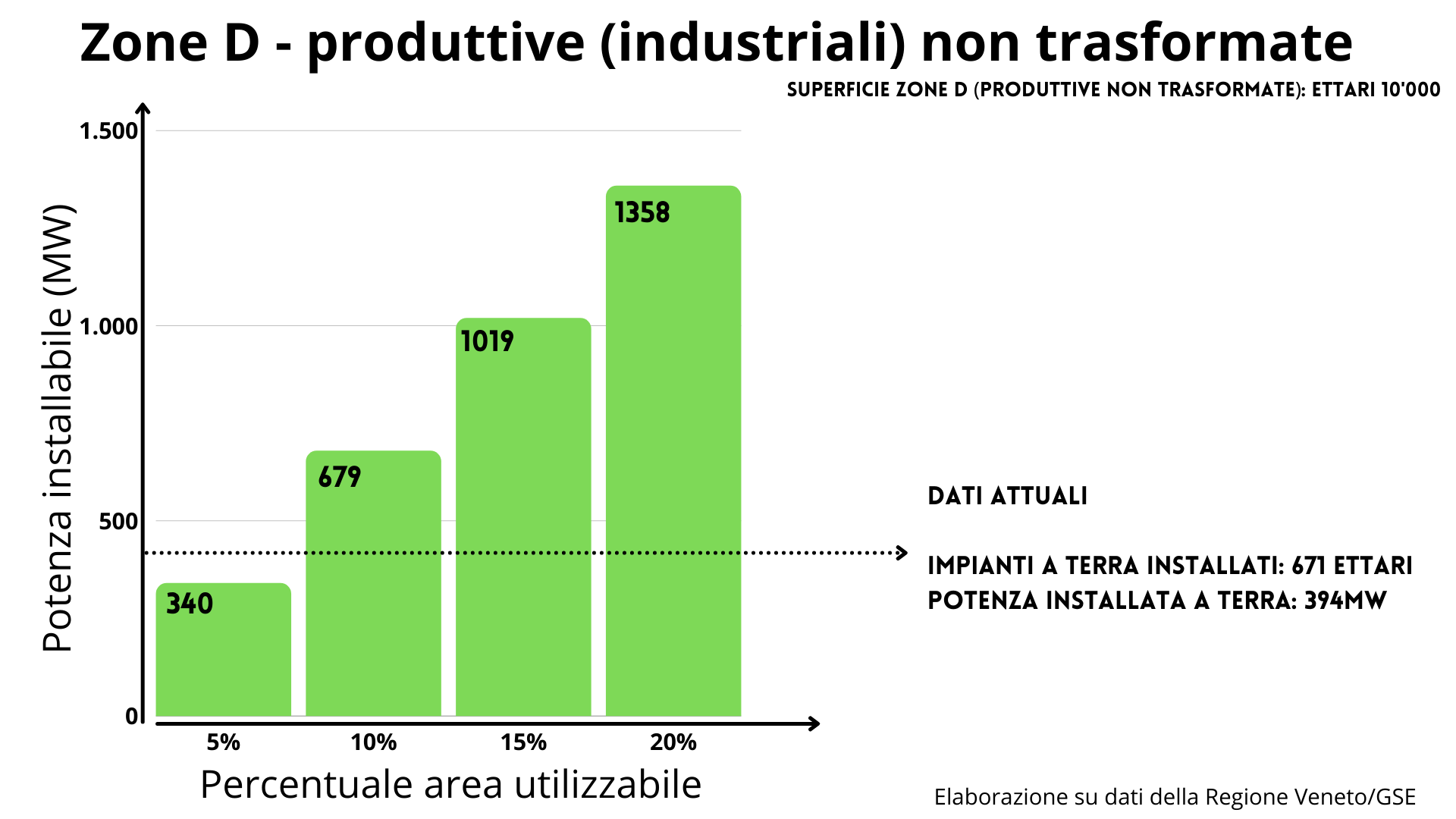 Zone D - produttive (industriali) non trasformate

SUPERFICIE ZONE D (PRODUTTIVE NON TRASFORMATE): ETTARI 10'000

Potenza installabile (MW)

1.500
1.000
500
0

340
679
1019
1358

5%
10%
15%
20%

Percentuale area utilizzabile

DATI ATTUALI

IMPIANTI A TERRA INSTALLATI: 671 ETTARI
POTENZA INSTALLATA A TERRA: 394MW

Elaborazione su dati della Regione Veneto/GSE